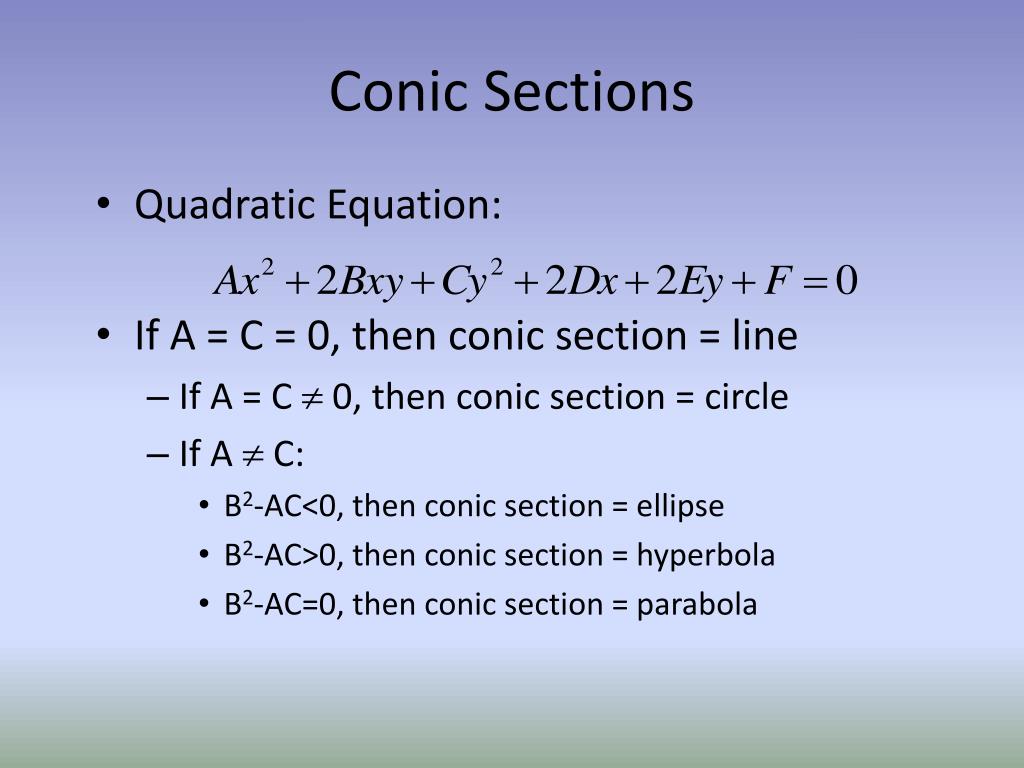 Conic Sections

• Quadratic Equation:

$Ax^2 + 2Bxy + Cy^2 + 2Dx + 2Ey + F = 0$

• If A = C = 0, then conic section = line

– If A = C $\neq$ 0, then conic section = circle

– If A $\neq$ C:

• $B^2$-AC<0, then conic section = ellipse

• $B^2$-AC>0, then conic section = hyperbola

• $B^2$-AC=0, then conic section = parabola